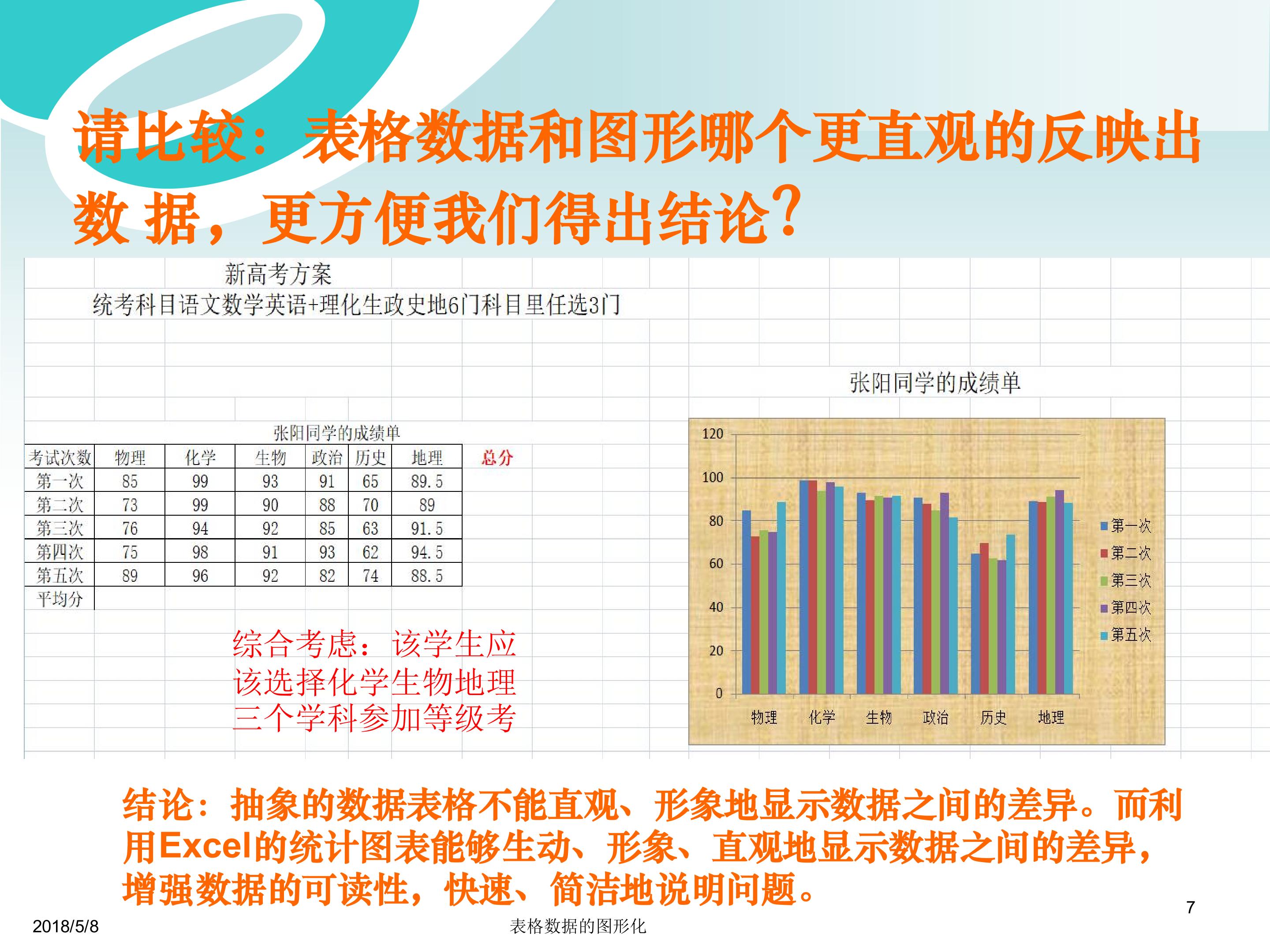 请比较：表格数据和图形哪个更直观的反映出数 据，更方便我们得出结论？

新高考方案
统考科目语文数学英语+理化生政史地6门科目里任选3门

张阳同学的成绩单

| 考试次数 | 物理 | 化学 | 生物 | 政治 | 历史 | 地理 | 总分 |
|---|---|---|---|---|---|---|---|
| 第一次 | 85 | 99 | 93 | 91 | 65 | 89.5 | |
| 第二次 | 73 | 99 | 90 | 88 | 70 | 89 | |
| 第三次 | 76 | 94 | 92 | 85 | 63 | 91.5 | |
| 第四次 | 75 | 98 | 91 | 93 | 62 | 94.5 | |
| 第五次 | 89 | 96 | 92 | 82 | 74 | 88.5 | |
| 平均分 | | | | | | | |

综合考虑：该学生应该选择化学生物地理三个学科参加等级考

张阳同学的成绩单
120
100
80
60
40
20
0
物理 化学 生物 政治 历史 地理
第一次
第二次
第三次
第四次
第五次

结论：抽象的数据表格不能直观、形象地显示数据之间的差异。而利用Excel的统计图表能够生动、形象、直观地显示数据之间的差异，增强数据的可读性，快速、简洁地说明问题。

2018/5/8
表格数据的图形化
7